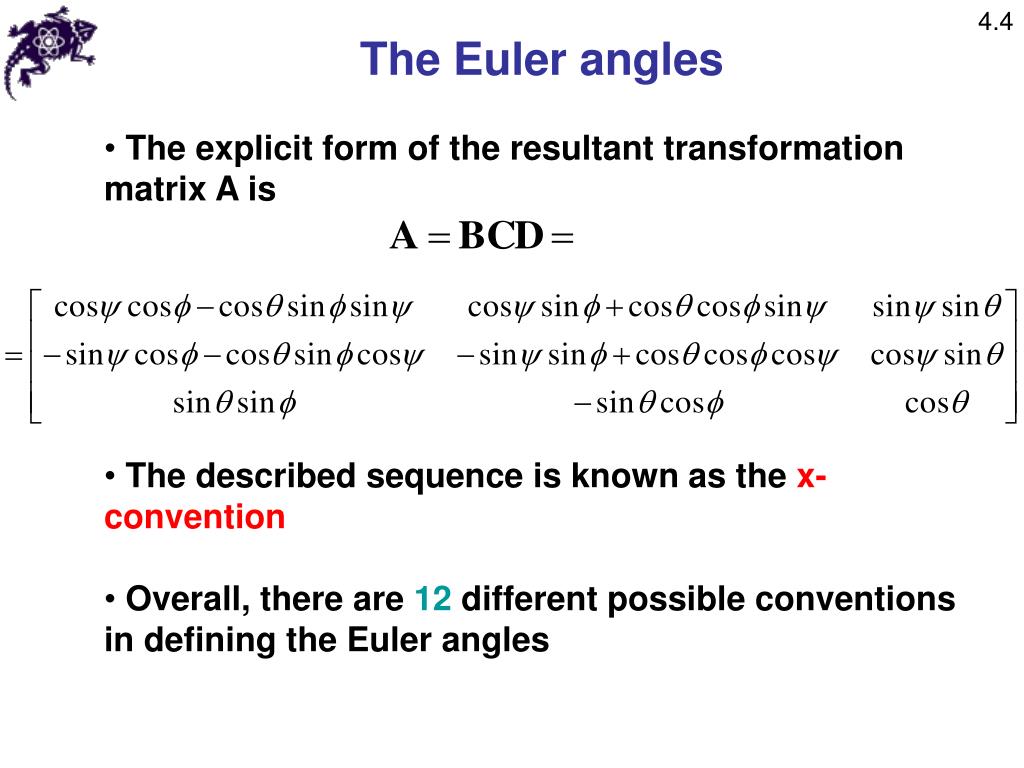 4.4

The Euler angles

• The explicit form of the resultant transformation matrix A is

$\mathbf{A} = \mathbf{BCD} =$

$= \begin{bmatrix} \cos\psi\cos\phi - \cos\theta\sin\phi\sin\psi & \cos\psi\sin\phi + \cos\theta\cos\phi\sin\psi & \sin\psi\sin\theta \\ -\sin\psi\cos\phi - \cos\theta\sin\phi\cos\psi & -\sin\psi\sin\phi + \cos\theta\cos\phi\cos\psi & \cos\psi\sin\theta \\ \sin\theta\sin\phi & -\sin\theta\cos\phi & \cos\theta \end{bmatrix}$

• The described sequence is known as the x-convention

• Overall, there are 12 different possible conventions in defining the Euler angles